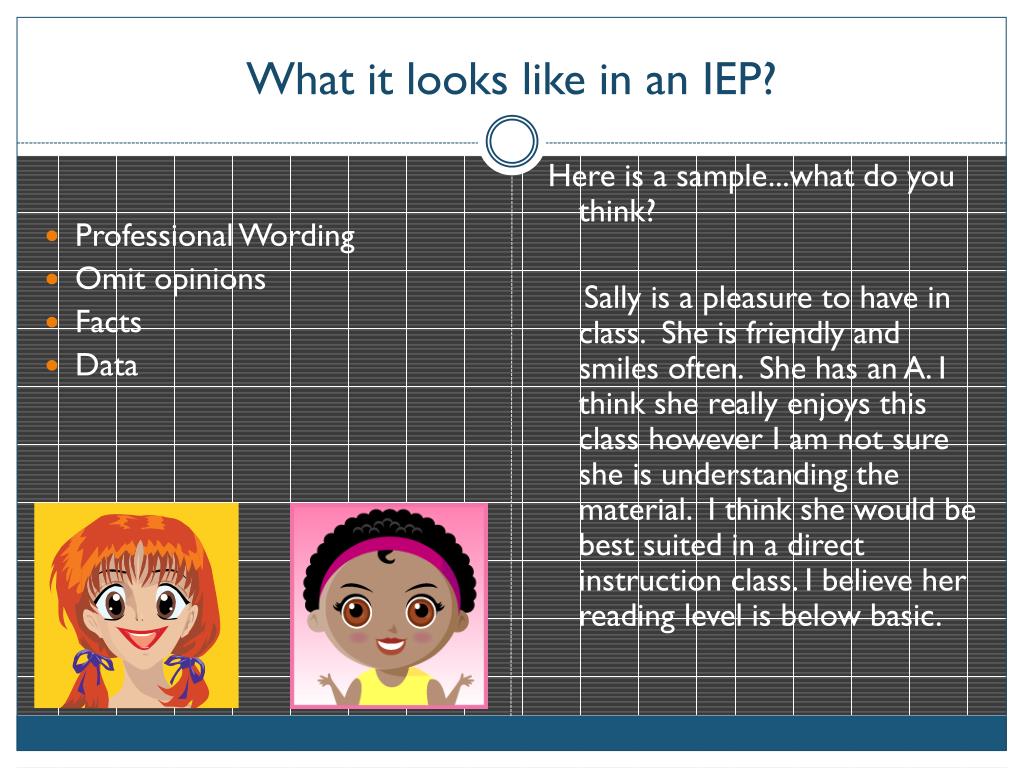 What it looks like in an IEP?

- Professional Wording
- Omit opinions
- Facts
- Data

Here is a sample...what do you think?

Sally is a pleasure to have in class. She is friendly and smiles often. She has an A. I think she really enjoys this class however I am not sure she is understanding the material. I think she would be best suited in a direct instruction class. I believe her reading level is below basic.